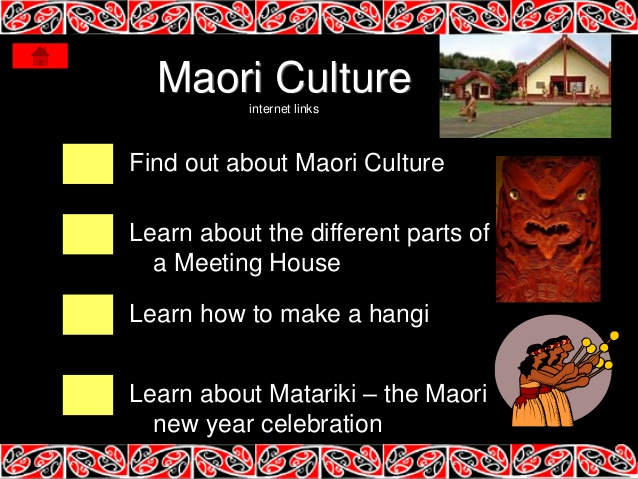 Maori Culture
internet links

Find out about Maori Culture

Learn about the different parts of a Meeting House

Learn how to make a hangi

Learn about Matariki – the Maori new year celebration